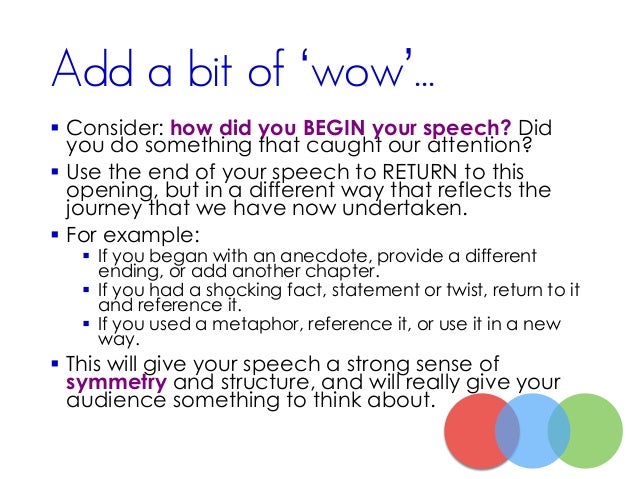 Add a bit of 'wow'...

▪ Consider: how did you BEGIN your speech? Did you do something that caught our attention?

▪ Use the end of your speech to RETURN to this opening, but in a different way that reflects the journey that we have now undertaken.

▪ For example:

▪ If you began with an anecdote, provide a different ending, or add another chapter.

▪ If you had a shocking fact, statement or twist, return to it and reference it.

▪ If you used a metaphor, reference it, or use it in a new way.

▪ This will give your speech a strong sense of symmetry and structure, and will really give your audience something to think about.